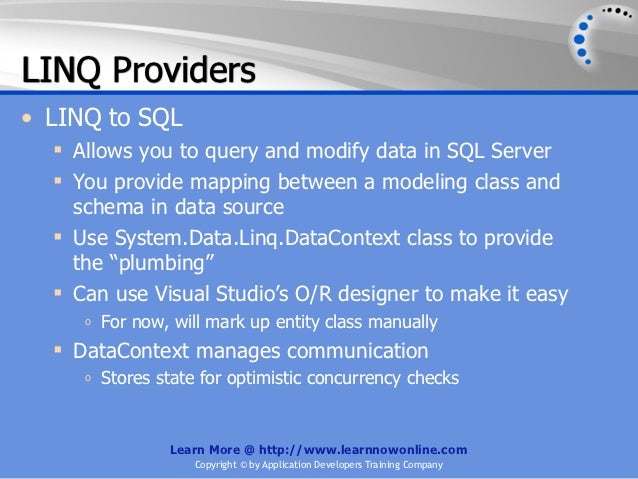 LINQ Providers

• LINQ to SQL
  ▪ Allows you to query and modify data in SQL Server
  ▪ You provide mapping between a modeling class and schema in data source
  ▪ Use System.Data.Linq.DataContext class to provide the “plumbing”
  ▪ Can use Visual Studio’s O/R designer to make it easy
    ◦ For now, will mark up entity class manually
  ▪ DataContext manages communication
    ◦ Stores state for optimistic concurrency checks

Learn More @ http://www.learnnowonline.com
Copyright © by Application Developers Training Company